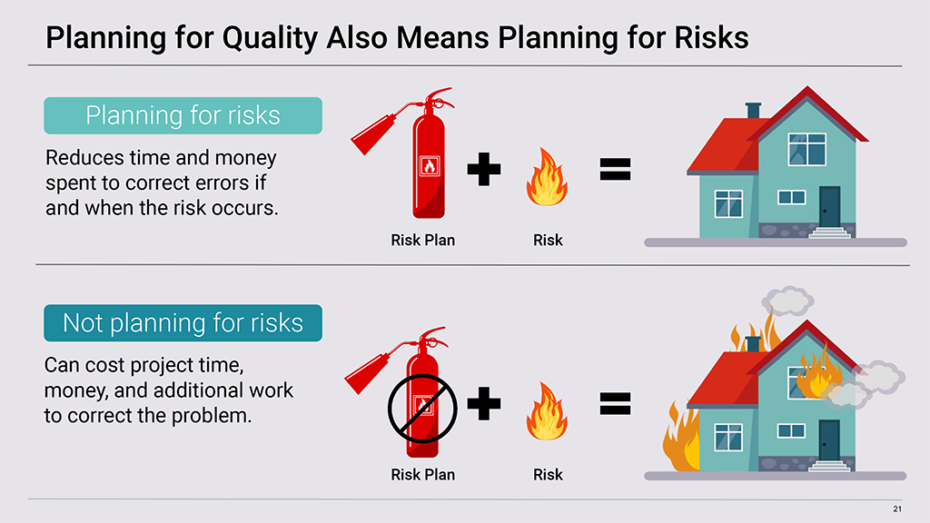 Planning for Quality Also Means Planning for Risks

Planning for risks

Reduces time and money spent to correct errors if and when the risk occurs.

Risk Plan

Risk

Not planning for risks

Can cost project time, money, and additional work to correct the problem.

Risk Plan

Risk

21